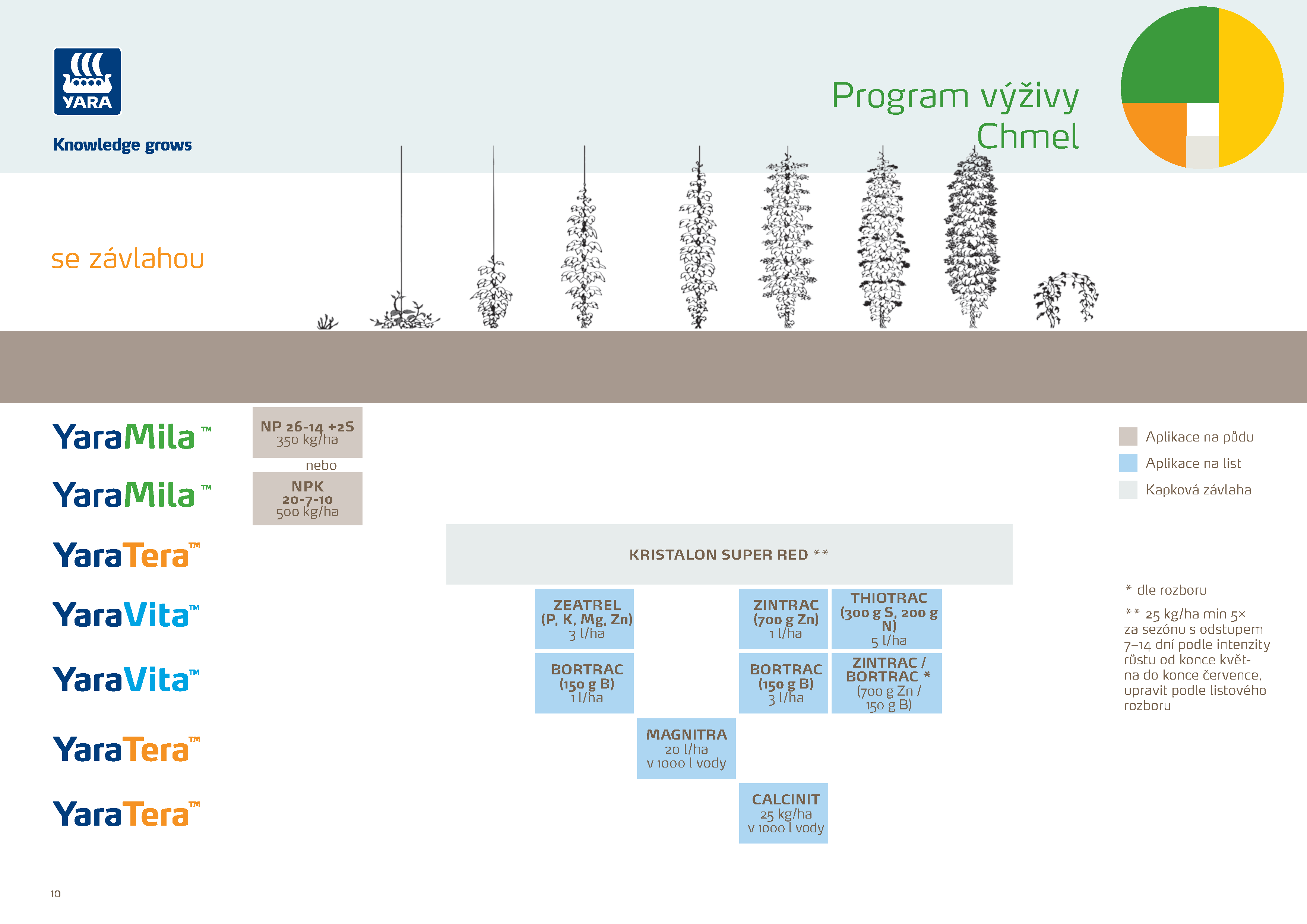 YARA

Knowledge grows

Program výživy
Chmel

se závlahou

YaraMila™

NP 26-14 +2S
350 kg/ha

nebo

YaraMila™

NPK
20-7-10
500 kg/ha

YaraTera™

KRISTALON SUPER RED **

YaraVita™

ZEATREL
(P, K, Mg, Zn)
3 l/ha

ZINTRAC
(700 g Zn)
1 l/ha

THIOTRAC
(300 g S, 200 g N)
5 l/ha

YaraVita™

BORTRAC
(150 g B)
1 l/ha

BORTRAC
(150 g B)
3 l/ha

ZINTRAC / BORTRAC *
(700 g Zn / 150 g B)

YaraTera™

MAGNITRA
20 l/ha
v 1000 l vody

YaraTera™

CALCINIT
25 kg/ha
v 1000 l vody

Aplikace na půdu
Aplikace na list
Kapková závlaha

* dle rozboru

** 25 kg/ha min 5× za sezónu s odstupem 7–14 dní podle intenzity růstu od konce května do konce července, upravit podle listového rozboru

10